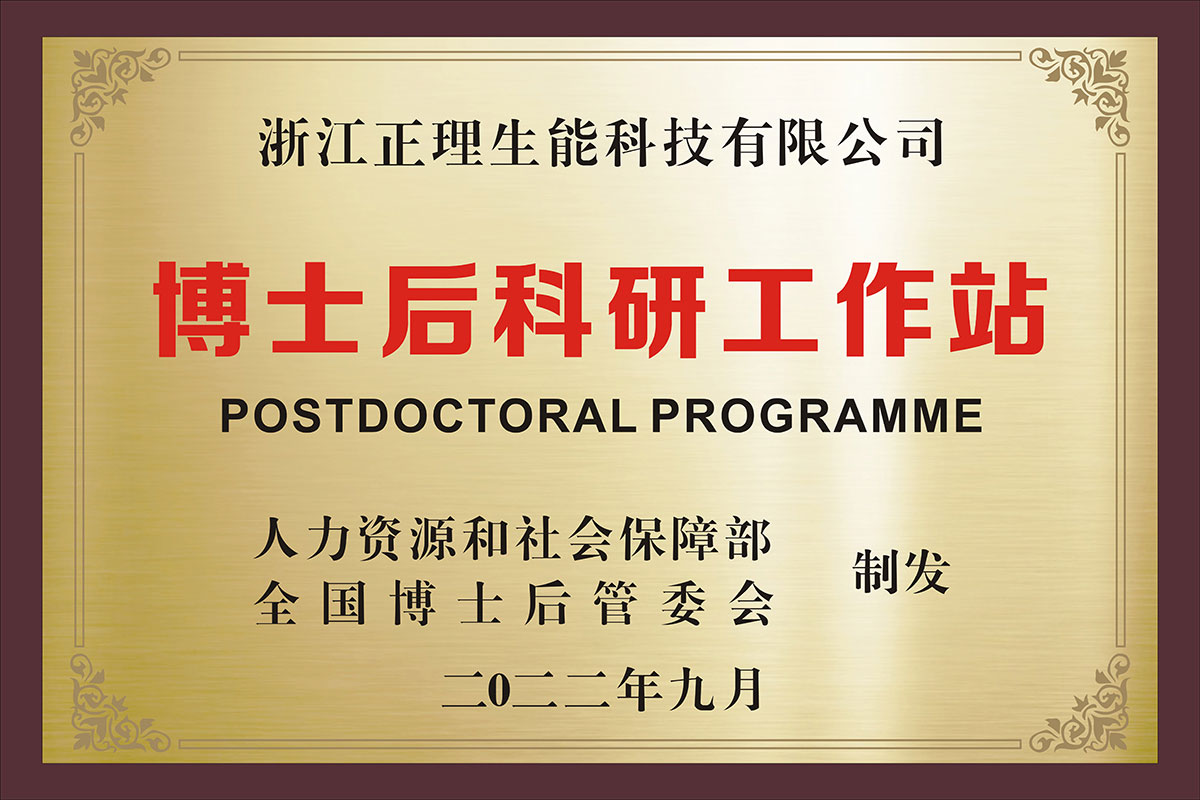 浙江正理生能科技有限公司

博士后科研工作站

POSTDOCTORAL PROGRAMME

人力资源和社会保障部
全国博士后管委会
制发

二〇二二年九月